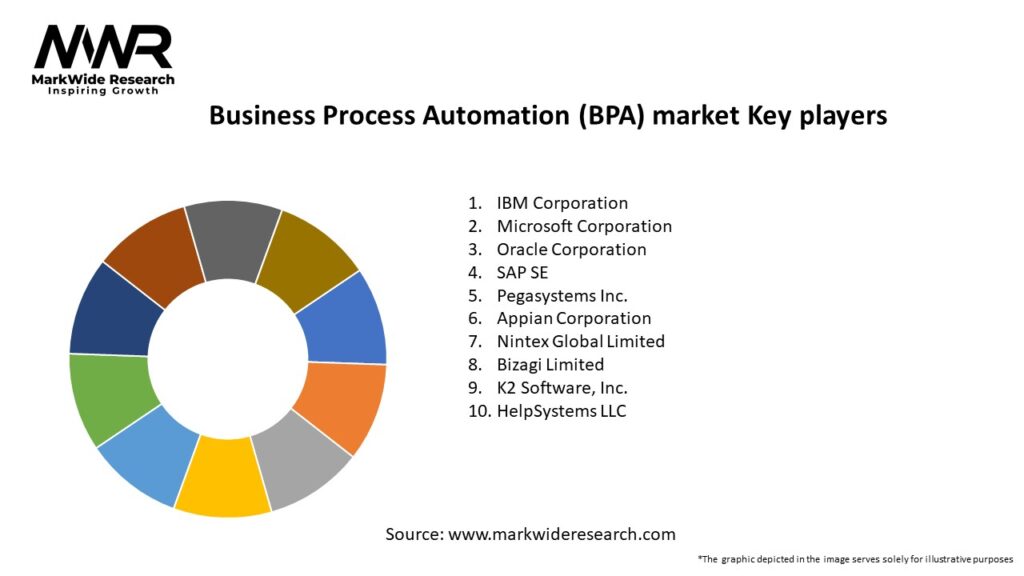 MWR
MarkWide Research
Inspiring Growth

Business Process Automation (BPA) market Key players

1. IBM Corporation
2. Microsoft Corporation
3. Oracle Corporation
4. SAP SE
5. Pegasystems Inc.
6. Appian Corporation
7. Nintex Global Limited
8. Bizagi Limited
9. K2 Software, Inc.
10. HelpSystems LLC

Source: www.markwideresearch.com

*The graphic depicted in the image serves solely for illustrative purposes